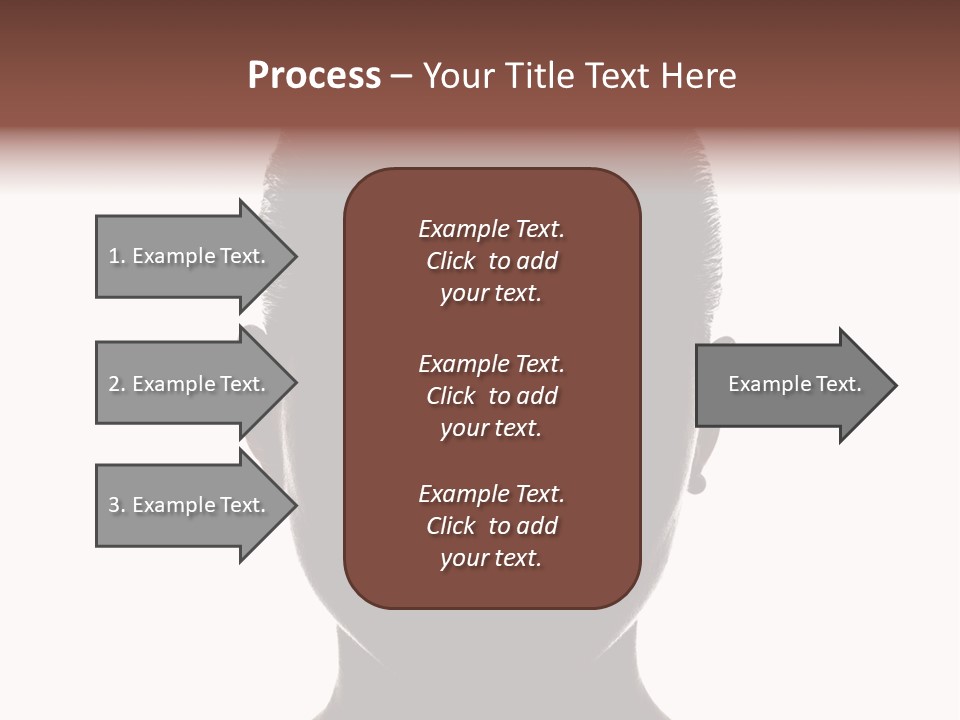 Process – Your Title Text Here

1. Example Text.

2. Example Text.

3. Example Text.

Example Text. Click to add your text.

Example Text. Click to add your text.

Example Text. Click to add your text.

Example Text.